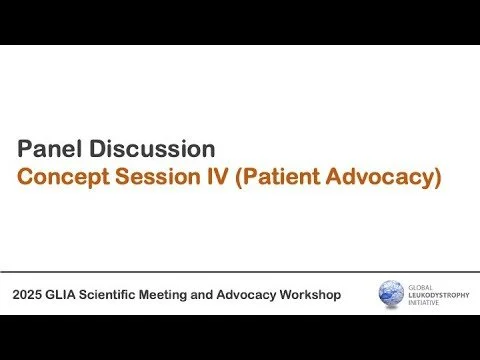 Panel Discussion
Concept Session IV (Patient Advocacy)

2025 GLIA Scientific Meeting and Advocacy Workshop

GLOBAL
LEUKODYSTROPHY
INITIATIVE